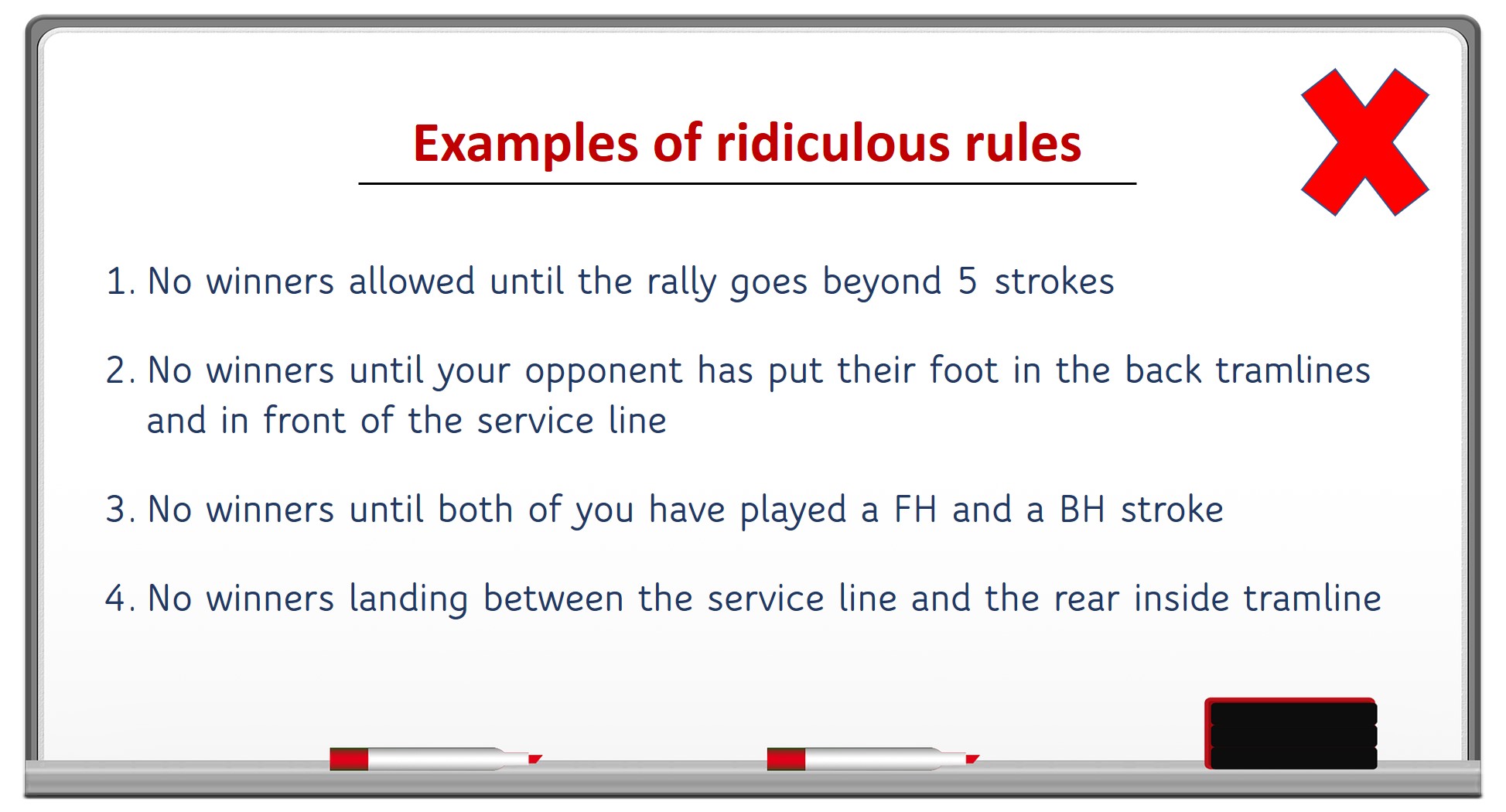 Examples of ridiculous rules

1. No winners allowed until the rally goes beyond 5 strokes

2. No winners until your opponent has put their foot in the back tramlines and in front of the service line

3. No winners until both of you have played a FH and a BH stroke

4. No winners landing between the service line and the rear inside tramline